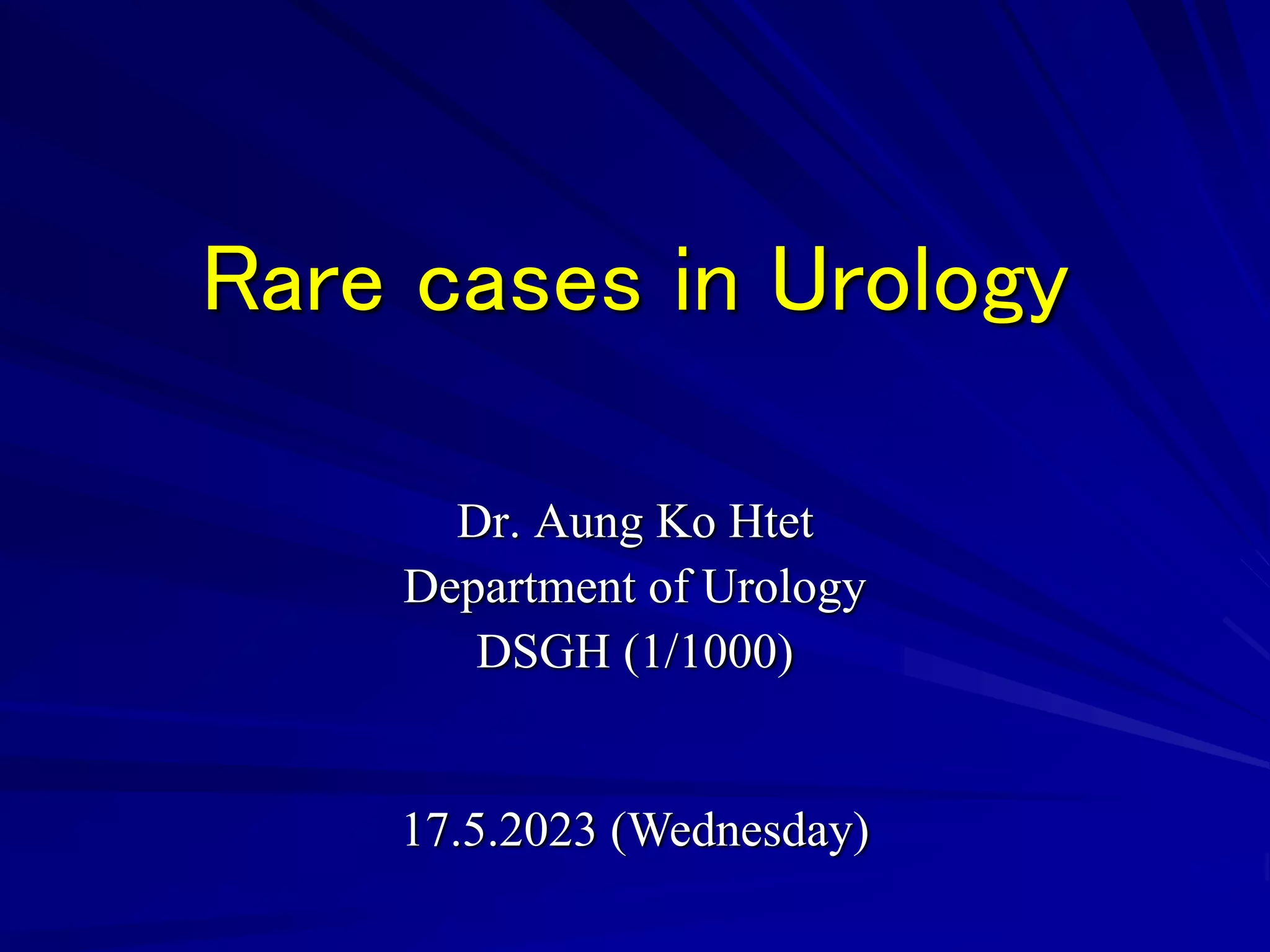 Rare cases in Urology

Dr. Aung Ko Htet
Department of Urology
DSGH (1/1000)

17.5.2023 (Wednesday)